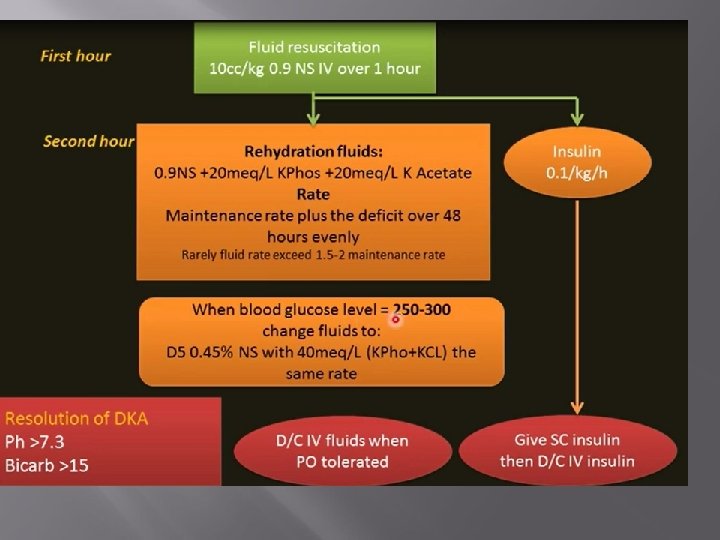 First hour

Fluid resuscitation
10cc/kg 0.9 NS IV over 1 hour

Second hour

Rehydration fluids:
0.9NS +20meq/L KPhos +20meq/L K Acetate
Rate
Maintenance rate plus the deficit over 48 hours evenly
Rarely fluid rate exceed 1.5-2 maintenance rate

Insulin
0.1/kg/h

When blood glucose level = 250-300
change fluids to:
D5 0.45% NS with 40meq/L (KPho+KCL) the same rate

Resolution of DKA
Ph >7.3
Bicarb >15

D/C IV fluids when PO tolerated

Give SC insulin then D/C IV insulin